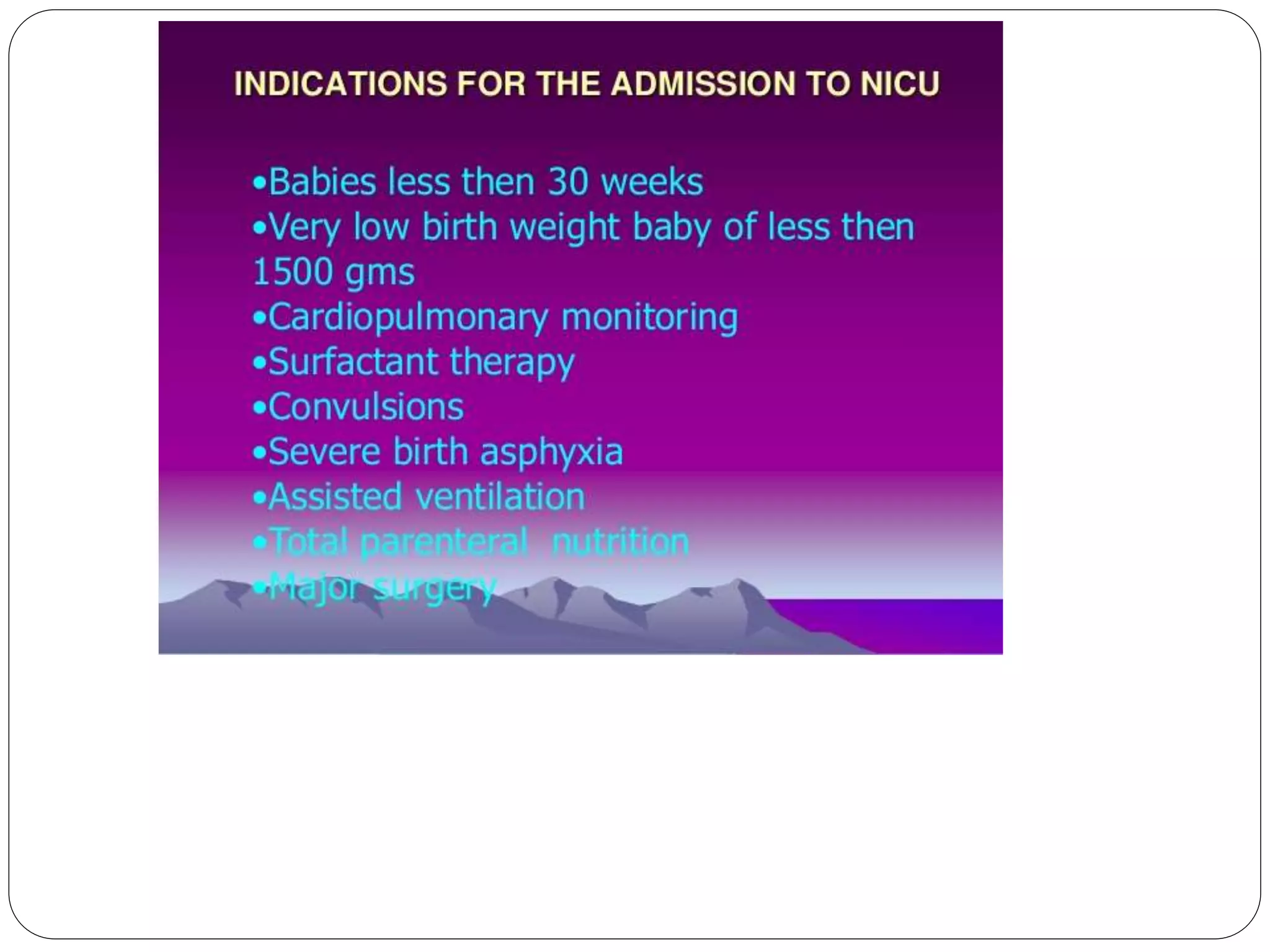 INDICATIONS FOR THE ADMISSION TO NICU

•Babies less then 30 weeks
•Very low birth weight baby of less then 1500 gms
•Cardiopulmonary monitoring
•Surfactant therapy
•Convulsions
•Severe birth asphyxia
•Assisted ventilation
•Total parenteral  nutrition
•Major surgery